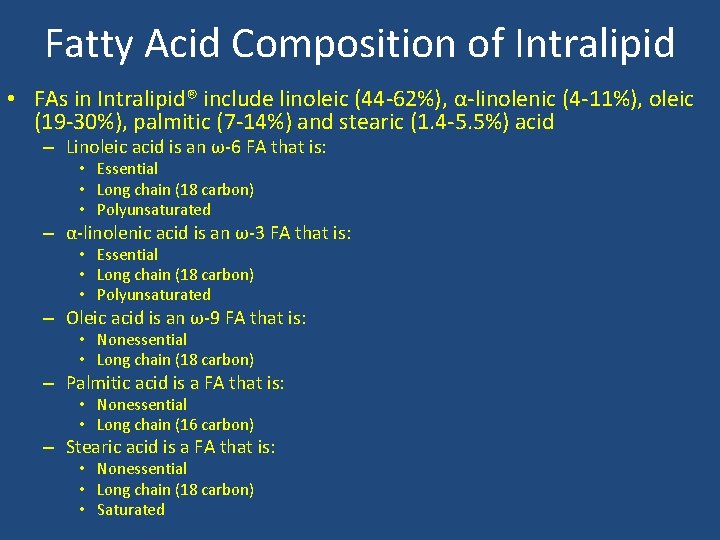 Fatty Acid Composition of Intralipid

• FAs in Intralipid® include linoleic (44-62%), α-linolenic (4-11%), oleic (19-30%), palmitic (7-14%) and stearic (1.4-5.5%) acid
– Linoleic acid is an ω-6 FA that is:
• Essential
• Long chain (18 carbon)
• Polyunsaturated
– α-linolenic acid is an ω-3 FA that is:
• Essential
• Long chain (18 carbon)
• Polyunsaturated
– Oleic acid is an ω-9 FA that is:
• Nonessential
• Long chain (18 carbon)
– Palmitic acid is a FA that is:
• Nonessential
• Long chain (16 carbon)
– Stearic acid is a FA that is:
• Nonessential
• Long chain (18 carbon)
• Saturated